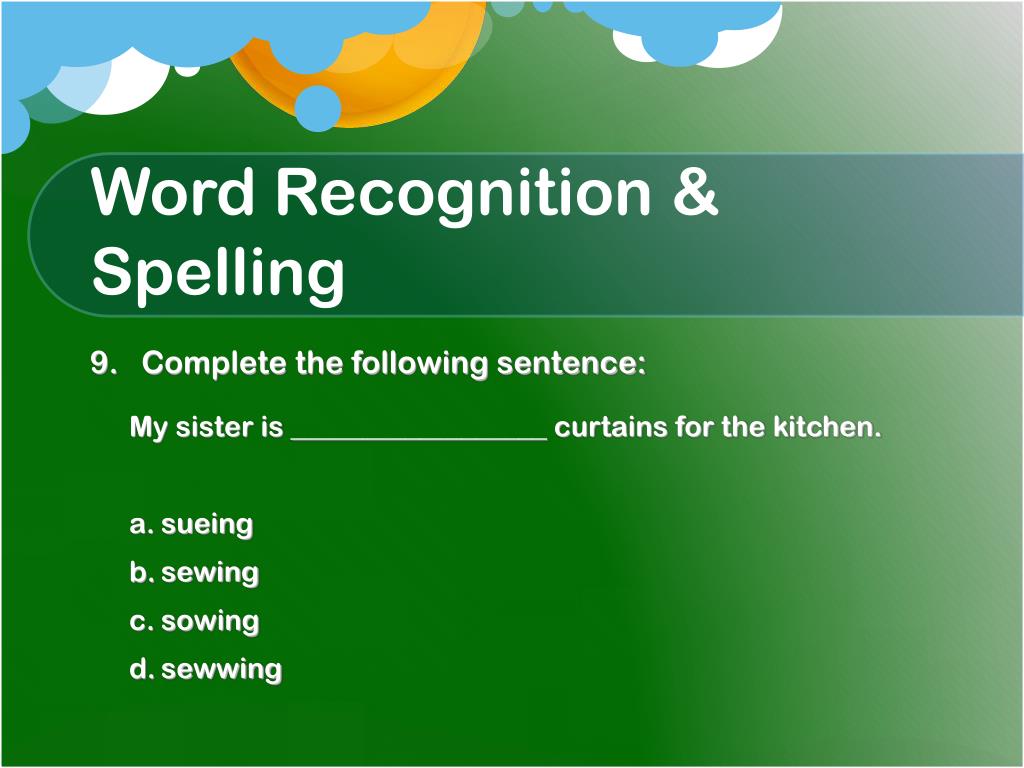 Word Recognition & Spelling

9. Complete the following sentence:

My sister is ________________ curtains for the kitchen.

a. sueing
b. sewing
c. sowing
d. sewwing